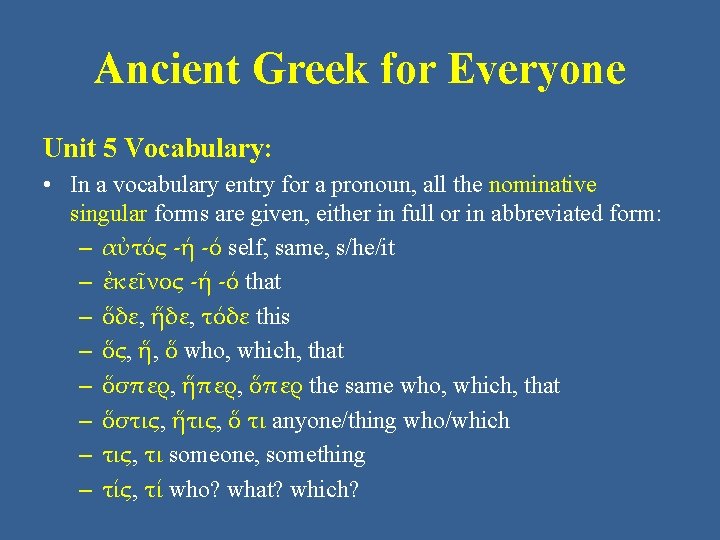 Ancient Greek for Everyone

Unit 5 Vocabulary:

• In a vocabulary entry for a pronoun, all the nominative singular forms are given, either in full or in abbreviated form:
– αὐτός -ή -ό self, same, s/he/it
– ἐκεῖνος -ή -ό that
– ὅδε, ἥδε, τόδε this
– ὅς, ἥ, ὅ who, which, that
– ὅσπερ, ἥπερ, ὅπερ the same who, which, that
– ὅστις, ἥτις, ὅ τι anyone/thing who/which
– τις, τι someone, something
– τίς, τί who? what? which?